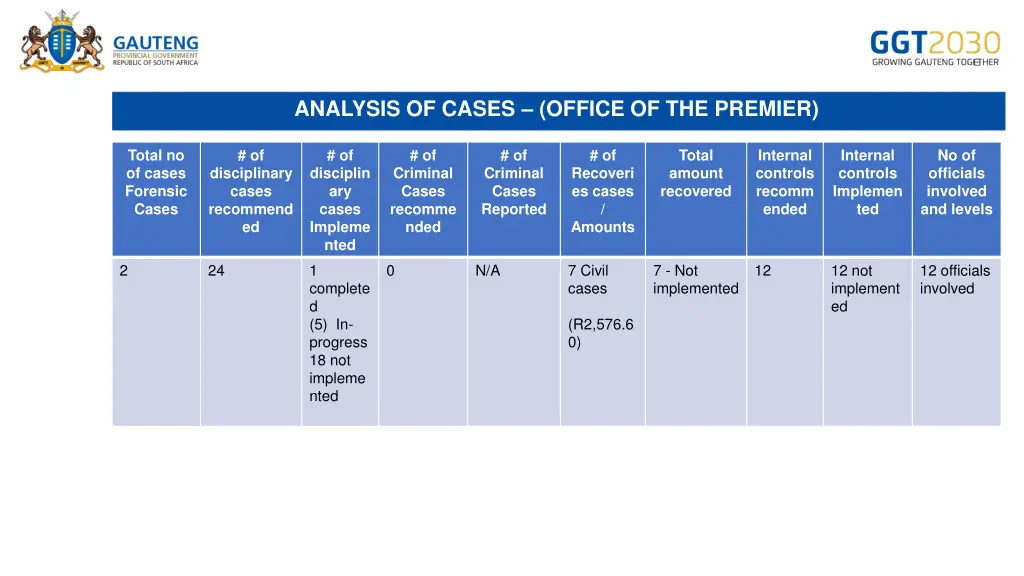 GAUTENG
PROVINCIAL GOVERNMENT
REPUBLIC OF SOUTH AFRICA

GGT2030
GROWING GAUTENG TOGETHER

ANALYSIS OF CASES – (OFFICE OF THE PREMIER)

| Total no of cases Forensic Cases | # of disciplinary cases recommended | # of disciplinary cases Implemented | # of Criminal Cases recommended | # of Criminal Cases Reported | # of Recoveries cases / Amounts | Total amount recovered | Internal controls recommended | Internal controls Implemented | No of officials involved and levels |
|---|---|---|---|---|---|---|---|---|---|
| 2 | 24 | 1 completed (5) In-progress 18 not implemented | 0 | N/A | 7 Civil cases (R2,576.60) | 7 - Not implemented | 12 | 12 not implemented | 12 officials involved |